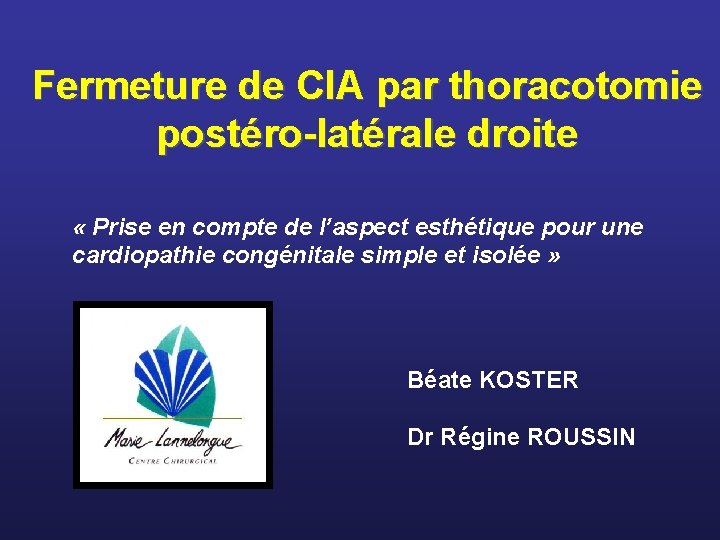 Fermeture de CIA par thoracotomie postéro-latérale droite

« Prise en compte de l'aspect esthétique pour une cardiopathie congénitale simple et isolée »

Marie-Lannelongue
CENTRE CHIRURGICAL

Béate KOSTER

Dr Régine ROUSSIN